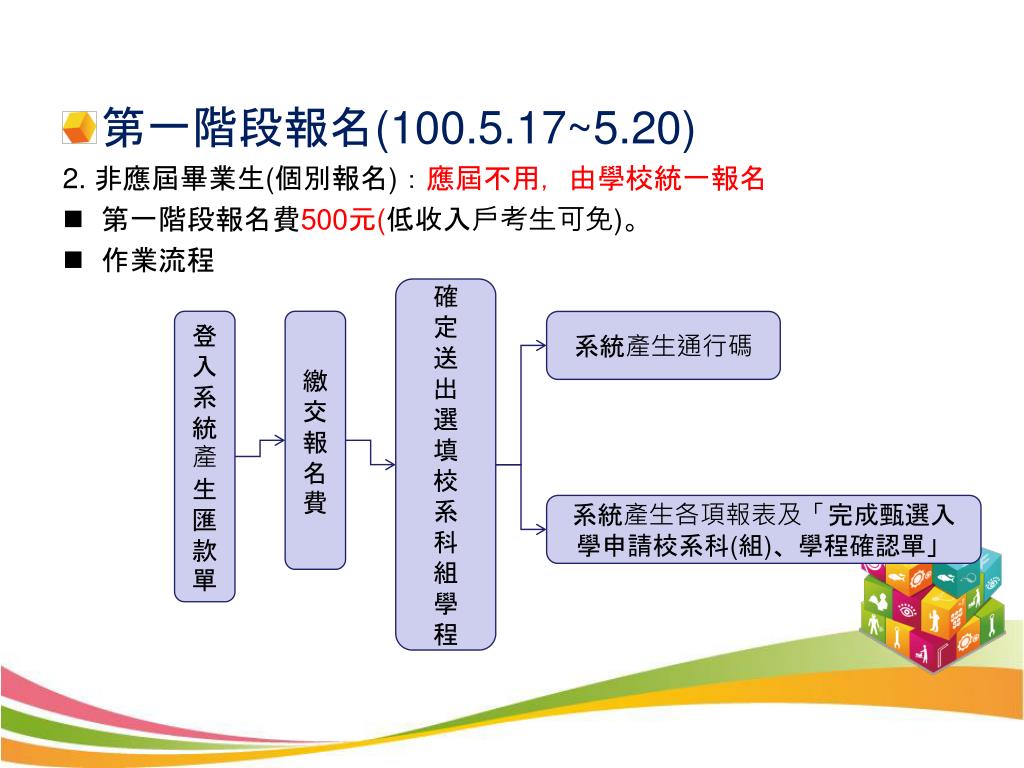 第一階段報名(100.5.17~5.20)

2. 非應屆畢業生(個別報名)：應屆不用，由學校統一報名

■ 第一階段報名費500元(低收入戶考生可免)。

■ 作業流程

登入系統產生匯款單

繳交報名費

確定送出選填校系科組學程

系統產生通行碼

系統產生各項報表及「完成甄選入學申請校系科(組)、學程確認單」